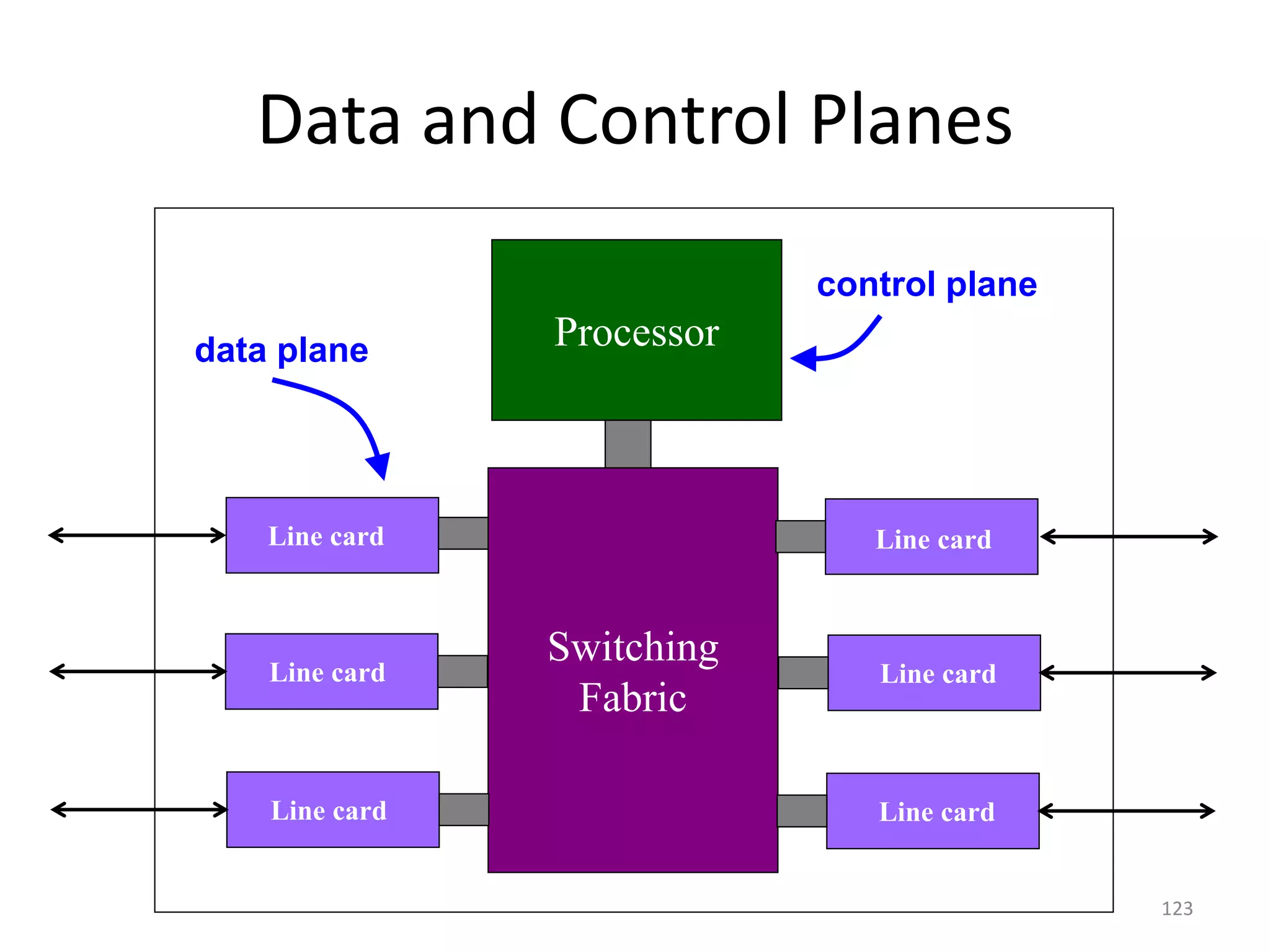 Data and Control Planes

Processor

control plane

data plane

Line card

Line card

Line card

Switching Fabric

Line card

Line card

Line card

123